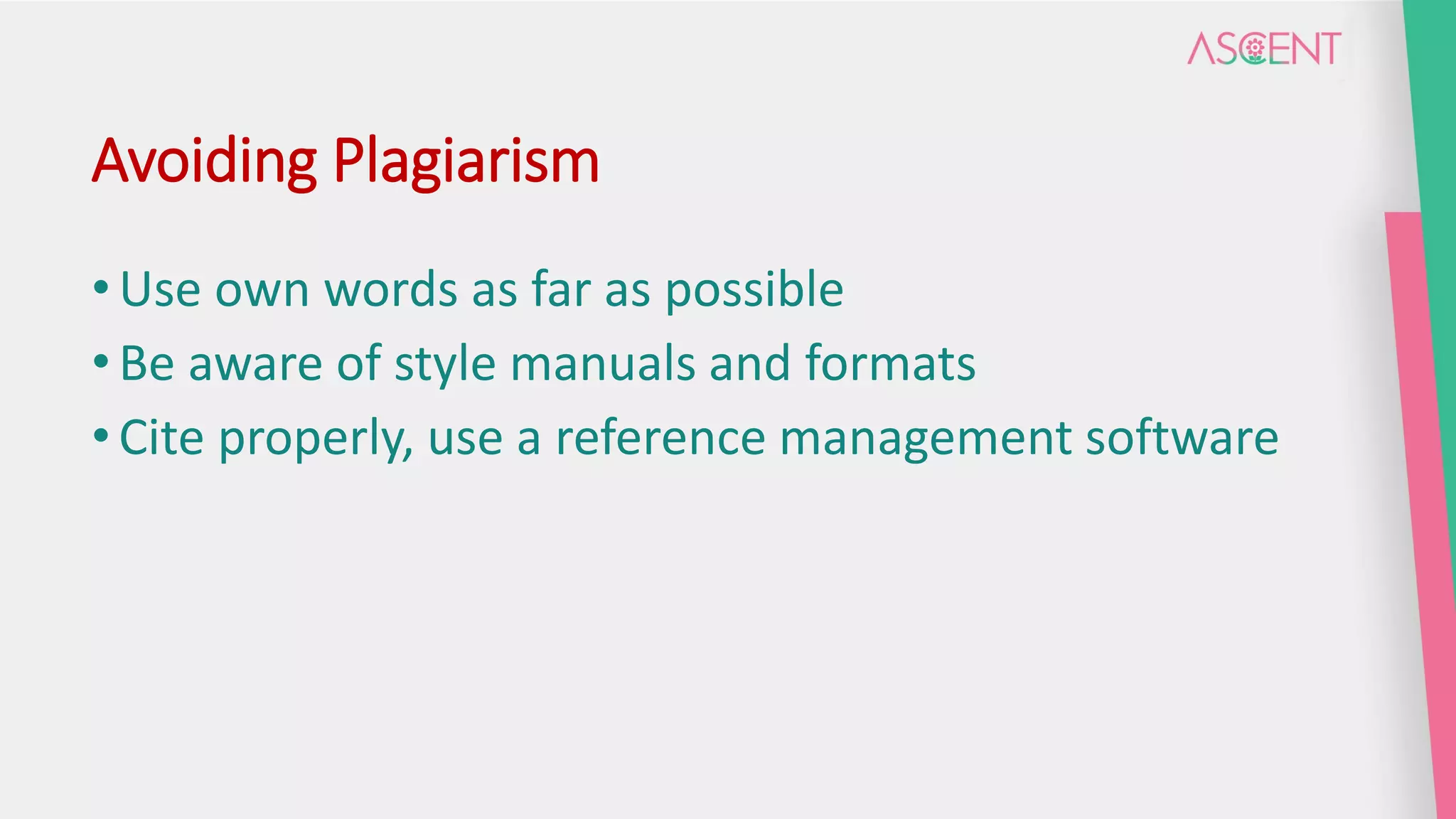 ASCENT

Avoiding Plagiarism

• Use own words as far as possible
• Be aware of style manuals and formats
• Cite properly, use a reference management software